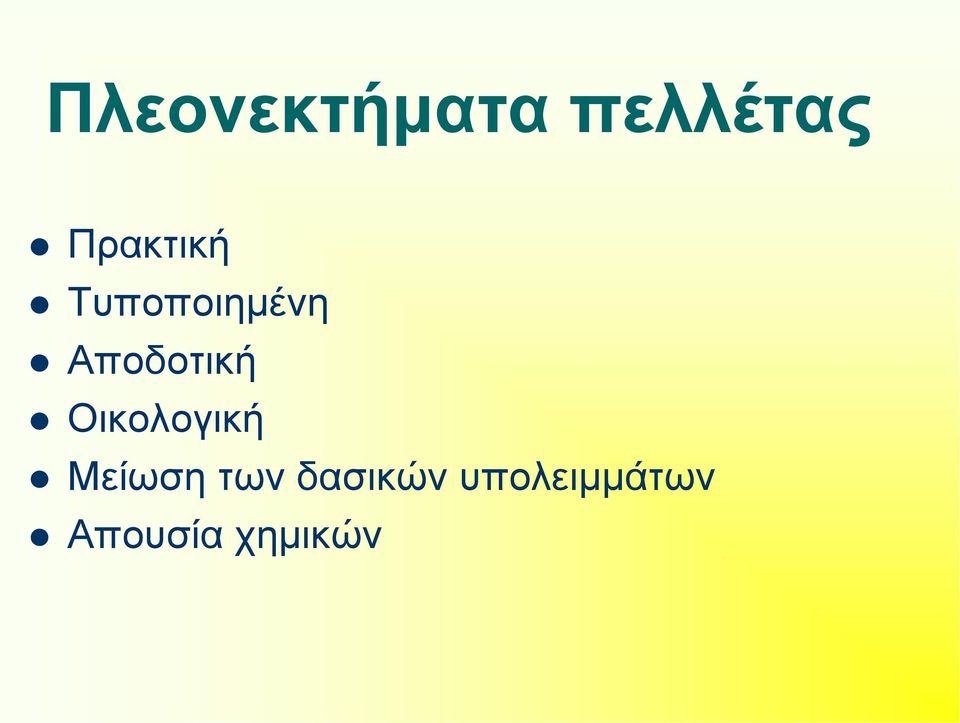 Πλεονεκτήματα πελλέτας

- Πρακτική
- Τυποποιημένη
- Αποδοτική
- Οικολογική
- Μείωση των δασικών υπολειμμάτων
- Απουσία χημικών